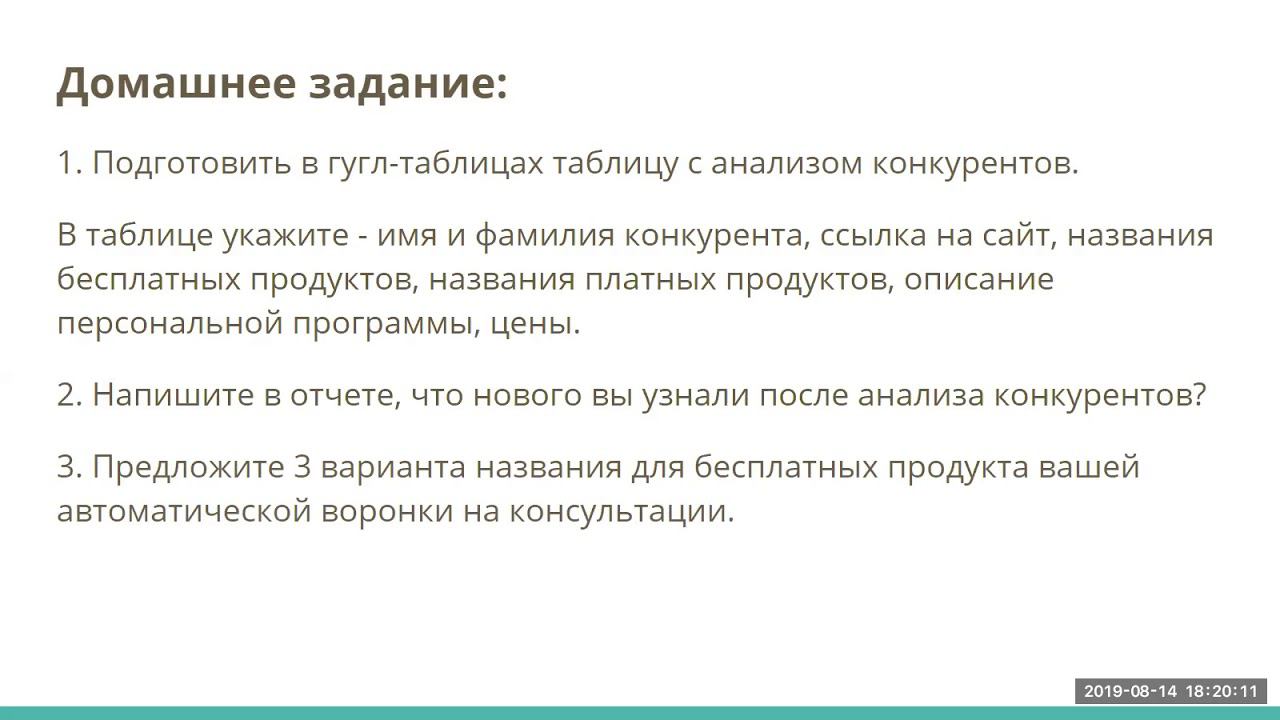 Домашнее задание:

1. Подготовить в гугл-таблицах таблицу с анализом конкурентов.

В таблице укажите - имя и фамилия конкурента, ссылка на сайт, названия бесплатных продуктов, названия платных продуктов, описание персональной программы, цены.

2. Напишите в отчете, что нового вы узнали после анализа конкурентов?

3. Предложите 3 варианта названия для бесплатных продукта вашей автоматической воронки на консультации.

2019-08-14 18:20:11